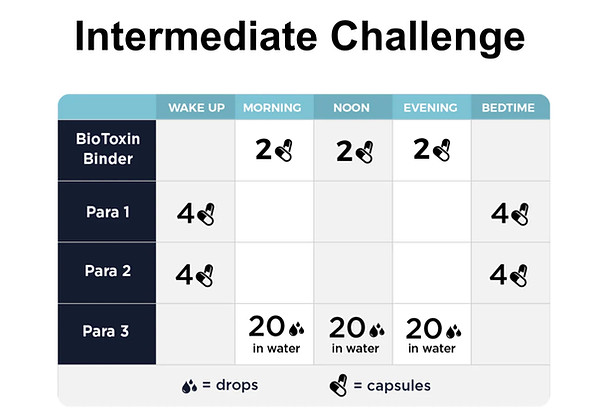 Intermediate Challenge

| | WAKE UP | MORNING | NOON | EVENING | BEDTIME |
|---|---|---|---|---|---|
| BioToxin Binder | | 2 | 2 | 2 | |
| Para 1 | 4 | | | | 4 |
| Para 2 | 4 | | | | 4 |
| Para 3 | | 20 in water | 20 in water | 20 in water | |

= drops = capsules